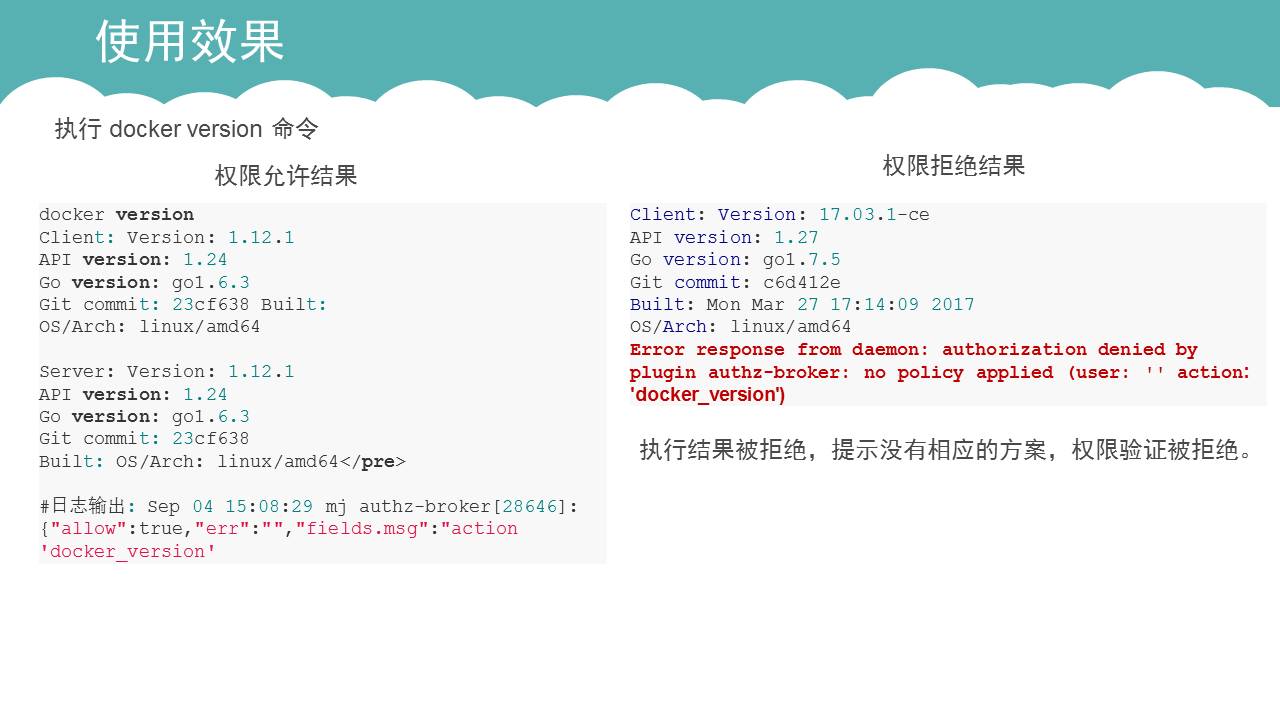 使用效果

执行 docker version 命令

权限允许结果

docker version
Client: Version: 1.12.1
API version: 1.24
Go version: go1.6.3
Git commit: 23cf638 Built:
OS/Arch: linux/amd64

Server: Version: 1.12.1
API version: 1.24
Go version: go1.6.3
Git commit: 23cf638
Built: OS/Arch: linux/amd64</pre>

#日志输出: Sep 04 15:08:29 mj authz-broker[28646]: {"allow":true,"err":"","fields.msg":"action 'docker_version'

权限拒绝结果

Client: Version: 17.03.1-ce
API version: 1.27
Go version: go1.7.5
Git commit: c6d412e
Built: Mon Mar 27 17:14:09 2017
OS/Arch: linux/amd64
Error response from daemon: authorization denied by plugin authz-broker: no policy applied (user: '' action: 'docker_version')

执行结果被拒绝，提示没有相应的方案，权限验证被拒绝。